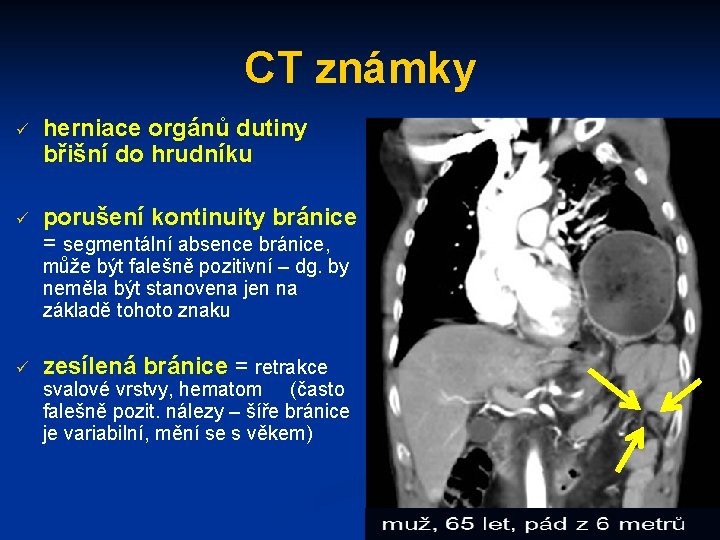 CT známky

✓ herniace orgánů dutiny břišní do hrudníku

✓ porušení kontinuity bránice = segmentální absence bránice, může být falešně pozitivní – dg. by neměla být stanovena jen na základě tohoto znaku

✓ zesílená bránice = retrakce svalové vrstvy, hematom (často falešně pozit. nálezy – šíře bránice je variabilní, mění se s věkem)

muž, 65 let, pád z 6 metrů